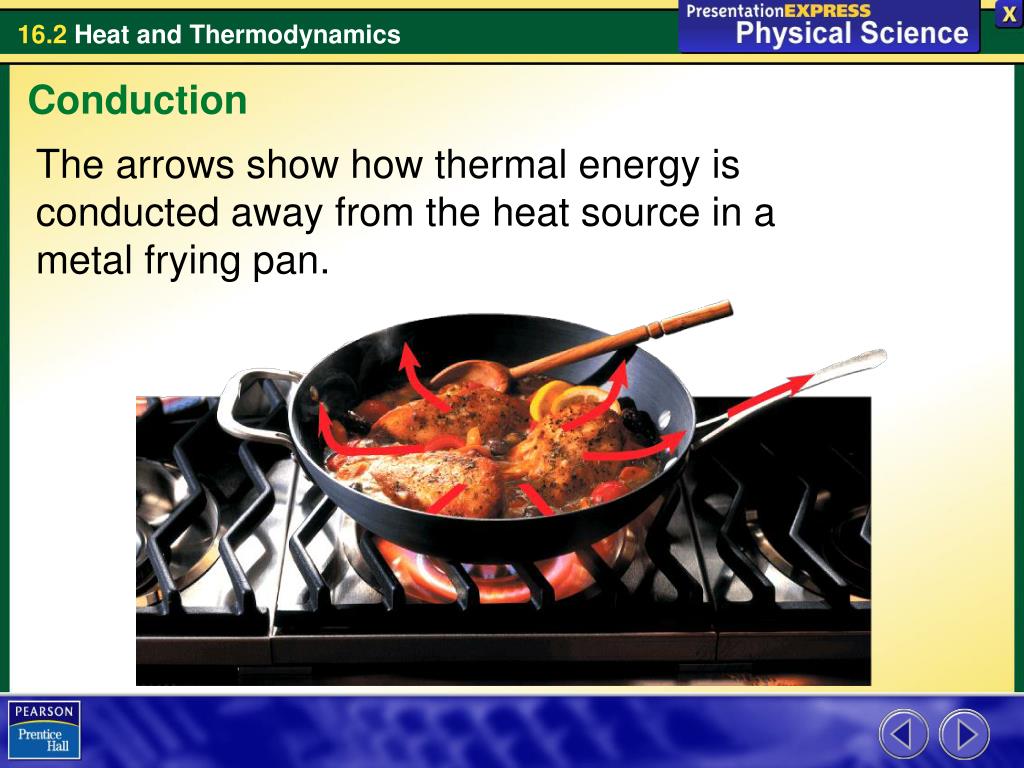 16.2 Heat and Thermodynamics

PresentationEXPRESS
Physical Science

X

Conduction

The arrows show how thermal energy is conducted away from the heat source in a metal frying pan.

PEARSON
Prentice Hall